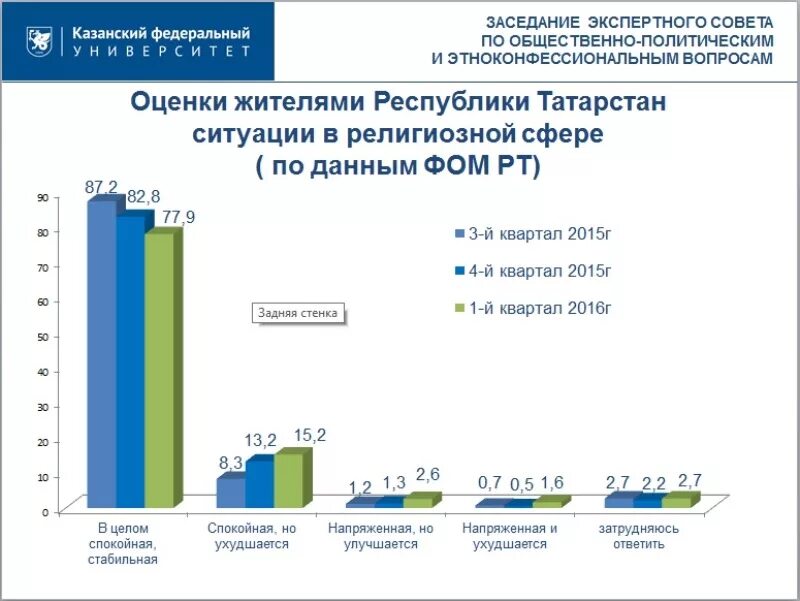 Казанский федеральный
УНИВЕРСИТЕТ

ЗАСЕДАНИЕ ЭКСПЕРТНОГО СОВЕТА
ПО ОБЩЕСТВЕННО-ПОЛИТИЧЕСКИМ
И ЭТНОКОНФЕССИОНАЛЬНЫМ ВОПРОСАМ

Оценки жителями Республики Татарстан ситуации в религиозной сфере
( по данным ФОМ РТ)

90
80
70
60
50
40
30
20
10
0

87,2 82,8 77,9
8,3 13,2 15,2
1,2 1,3 2,6
0,7 0,5 1,6
2,7 2,2 2,7

3-й квартал 2015г
4-й квартал 2015г
1-й квартал 2016г

Задняя стенка

В целом спокойная, стабильная
Спокойная, но ухудшается
Напряженная, но улучшается
Напряженная и ухудшается
затрудняюсь ответить